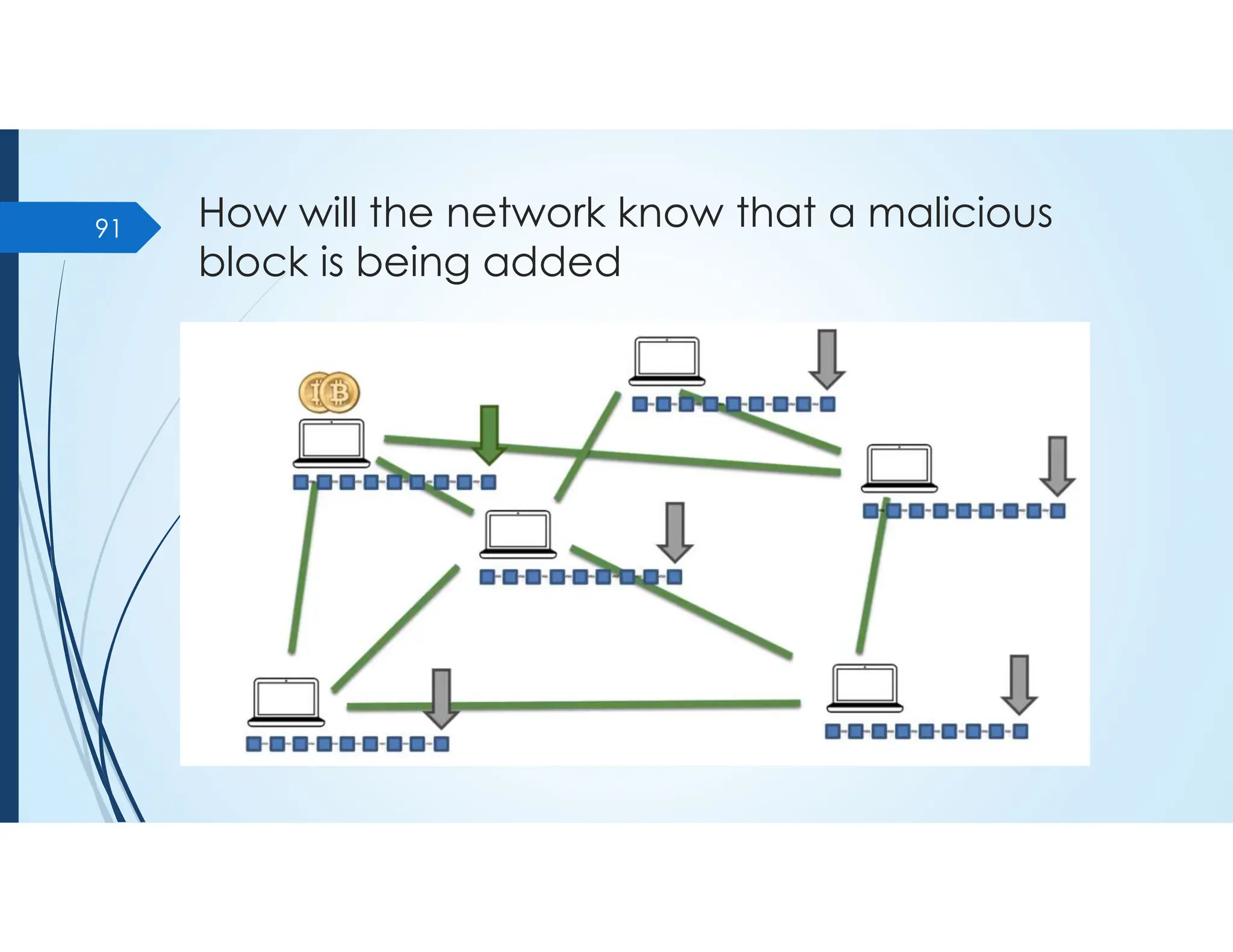 91

How will the network know that a malicious block is being added